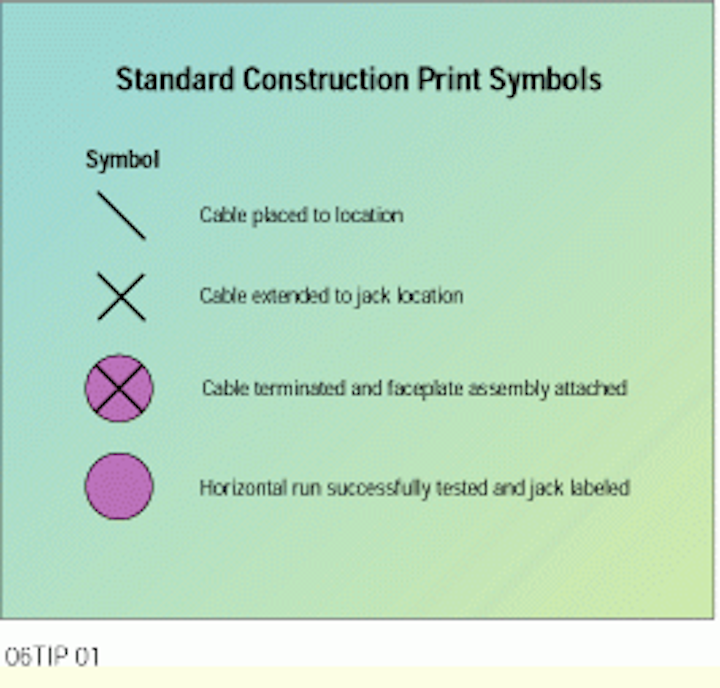 Standard Construction Print Symbols

Symbol

Cable placed to location

Cable extended to jack location

Cable terminated and faceplate assembly attached

Horizontal run successfully tested and jack labeled

06TIP 01